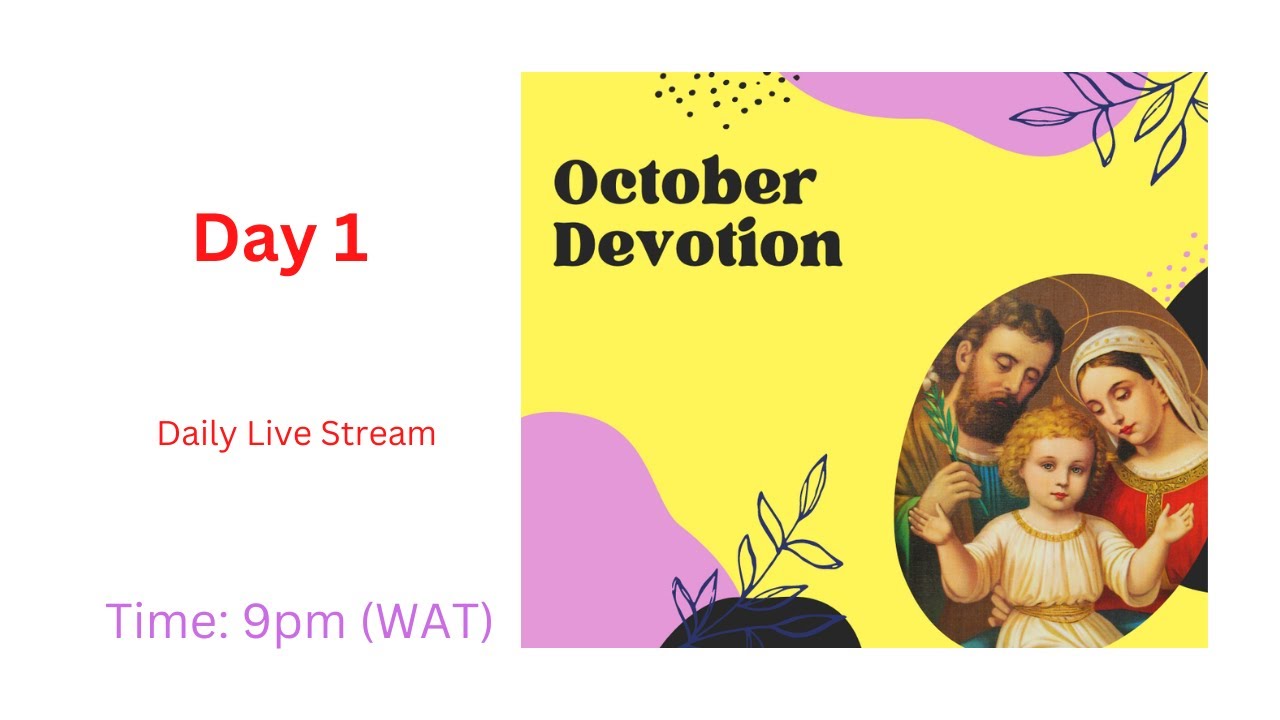 Day 1

Daily Live Stream

Time: 9pm (WAT)

October Devotion